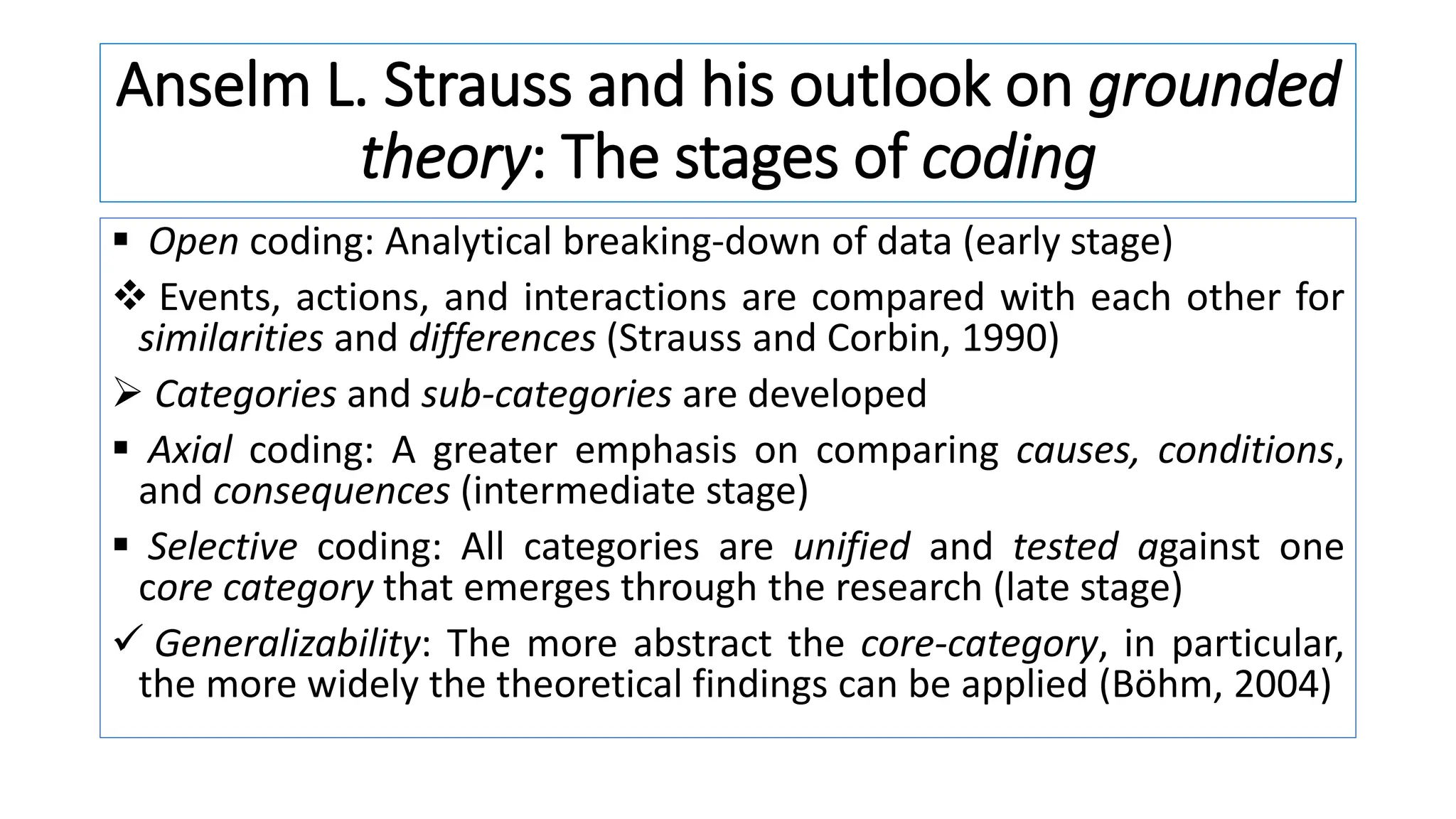 Anselm L. Strauss and his outlook on grounded theory: The stages of coding

▪ Open coding: Analytical breaking-down of data (early stage)

❖ Events, actions, and interactions are compared with each other for similarities and differences (Strauss and Corbin, 1990)

➢ Categories and sub-categories are developed

▪ Axial coding: A greater emphasis on comparing causes, conditions, and consequences (intermediate stage)

▪ Selective coding: All categories are unified and tested against one core category that emerges through the research (late stage)

✓ Generalizability: The more abstract the core-category, in particular, the more widely the theoretical findings can be applied (Böhm, 2004)